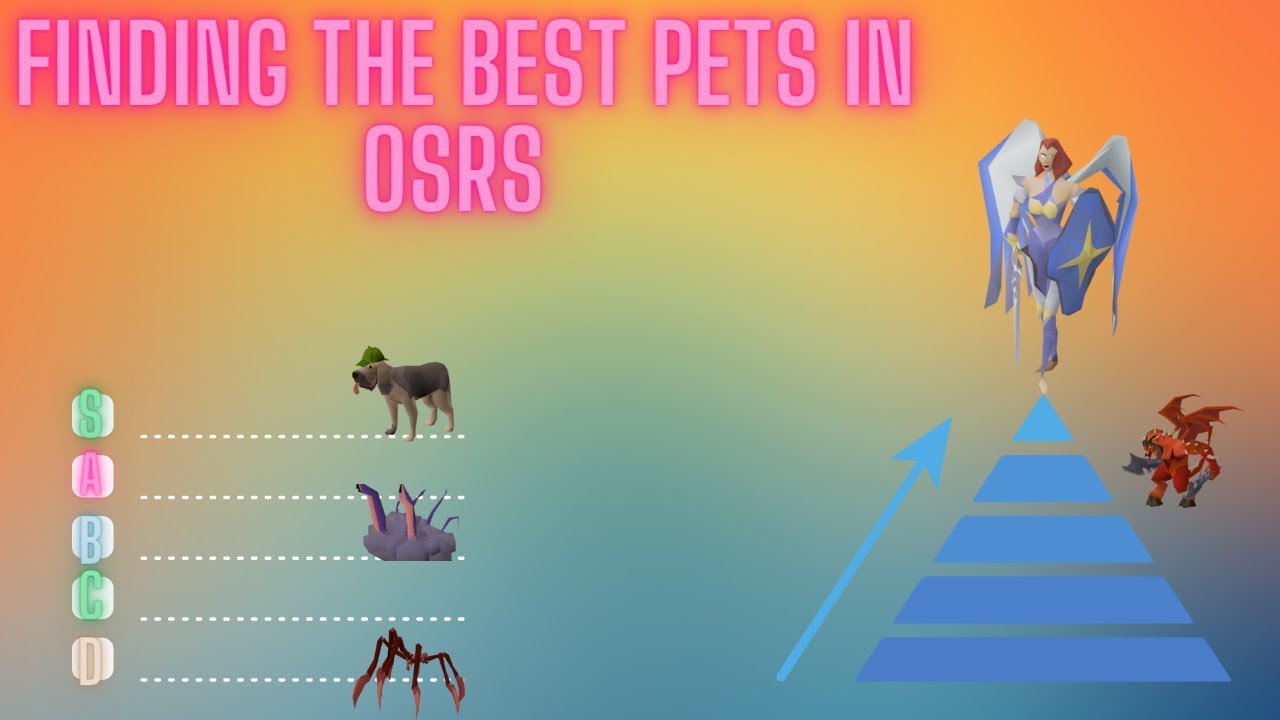 FINDING THE BEST PETS IN OSRS

S
A
B
C
D